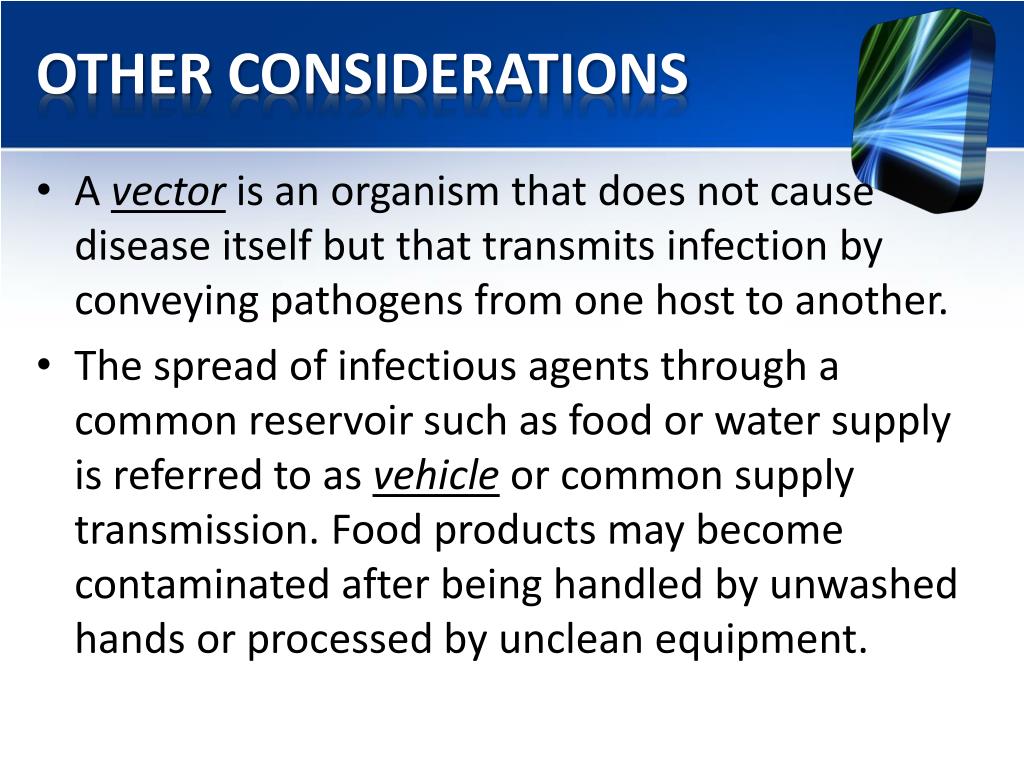 OTHER CONSIDERATIONS

• A vector is an organism that does not cause disease itself but that transmits infection by conveying pathogens from one host to another.

• The spread of infectious agents through a common reservoir such as food or water supply is referred to as vehicle or common supply transmission. Food products may become contaminated after being handled by unwashed hands or processed by unclean equipment.